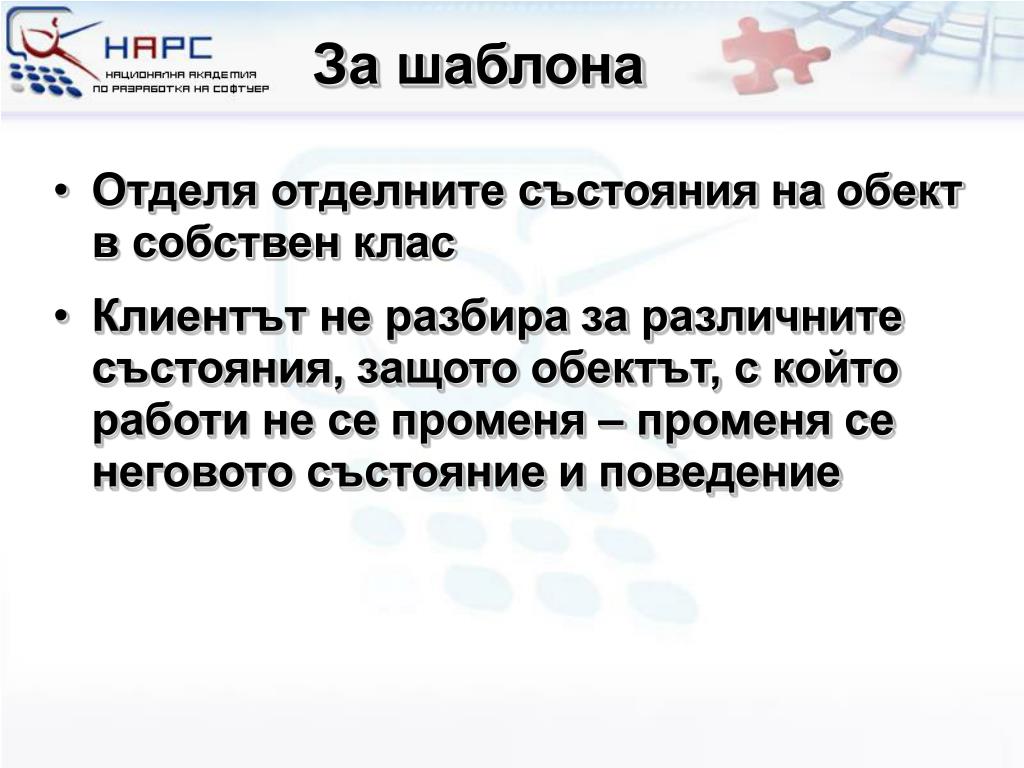 НАРС
НАЦИОНАЛНА АКАДЕМИЯ ПО РАЗРАБОТКА НА СОФТУЕР

За шаблона

• Отделя отделните състояния на обект в собствен клас
• Клиентът не разбира за различните състояния, защото обектът, с който работи не се променя – променя се неговото състояние и поведение